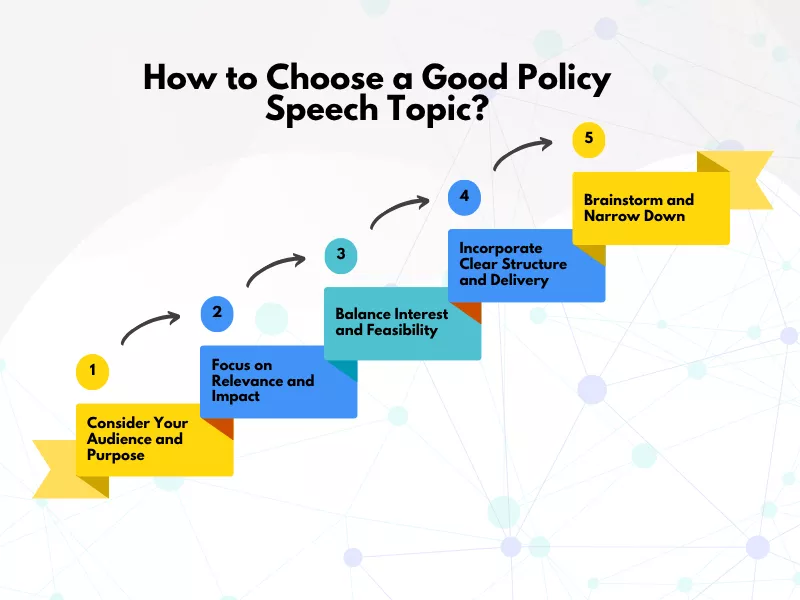 How to Choose a Good Policy Speech Topic?

1
Consider Your Audience and Purpose

2
Focus on Relevance and Impact

3
Balance Interest and Feasibility

4
Incorporate Clear Structure and Delivery

5
Brainstorm and Narrow Down